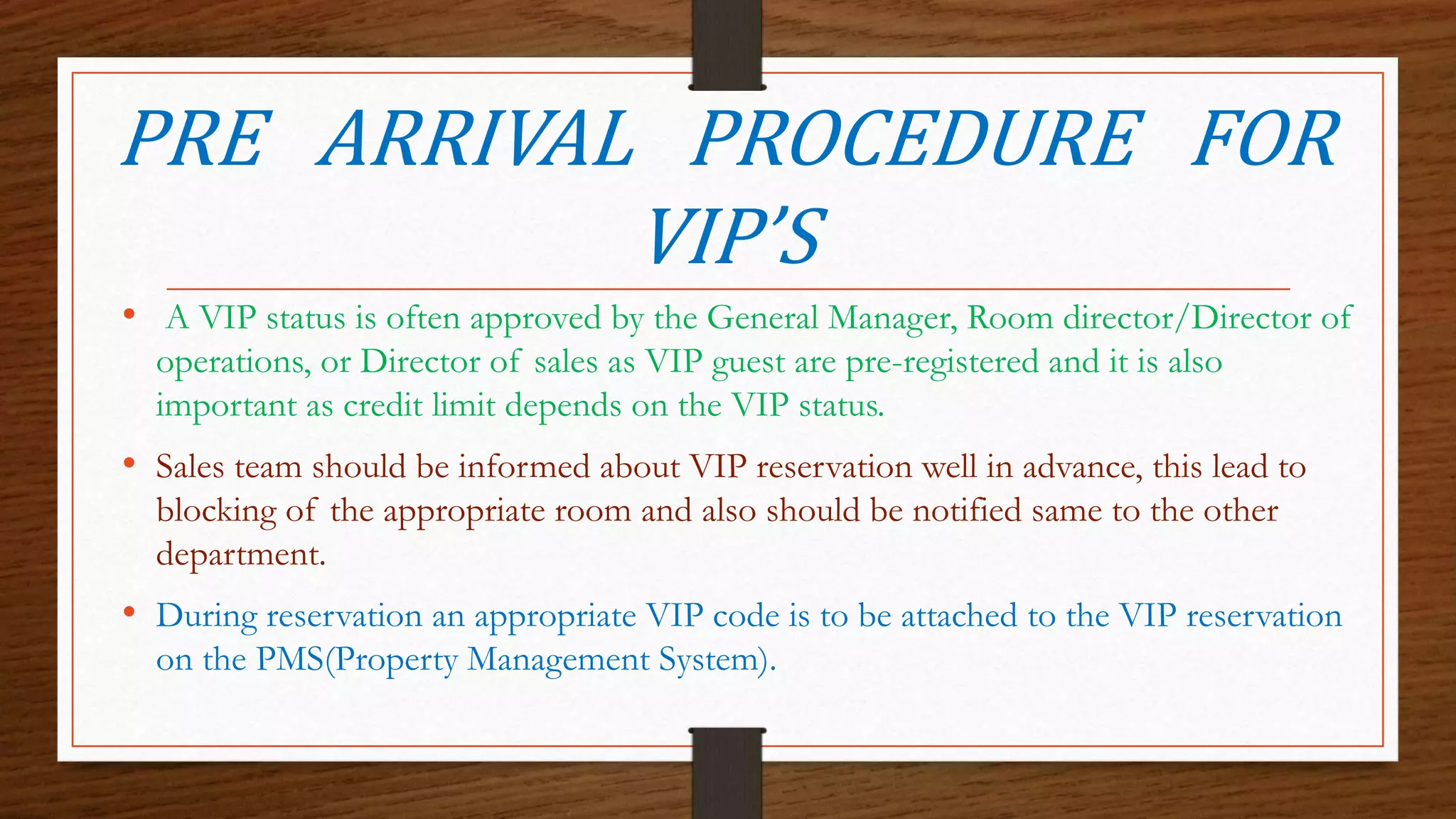 PRE ARRIVAL PROCEDURE FOR VIP'S

• A VIP status is often approved by the General Manager, Room director/Director of operations, or Director of sales as VIP guest are pre-registered and it is also important as credit limit depends on the VIP status.

• Sales team should be informed about VIP reservation well in advance, this lead to blocking of the appropriate room and also should be notified same to the other department.

• During reservation an appropriate VIP code is to be attached to the VIP reservation on the PMS(Property Management System).